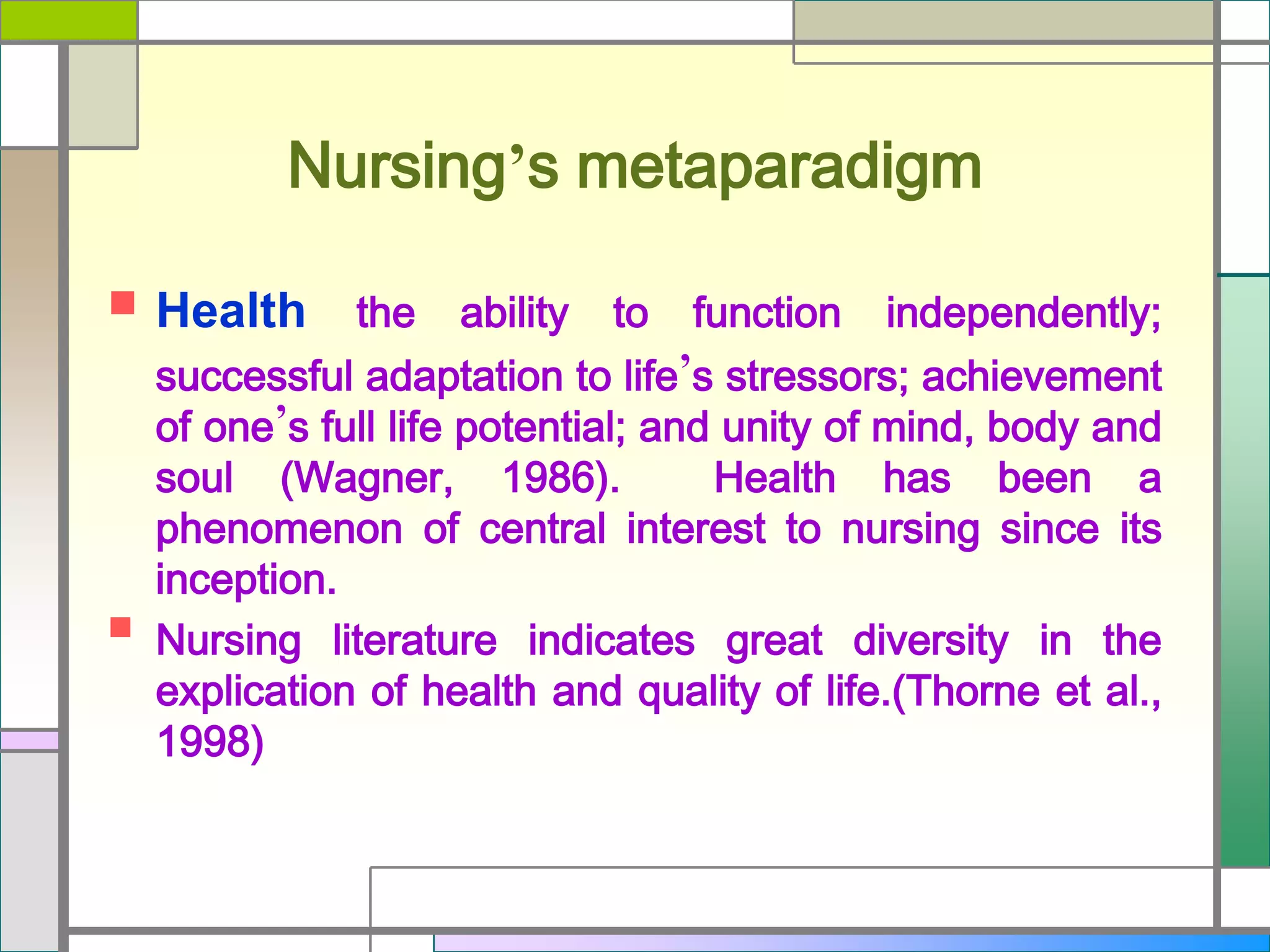 Nursing’s metaparadigm

Health the ability to function independently; successful adaptation to life’s stressors; achievement of one’s full life potential; and unity of mind, body and soul (Wagner, 1986). Health has been a phenomenon of central interest to nursing since its inception.

Nursing literature indicates great diversity in the explication of health and quality of life.(Thorne et al., 1998)